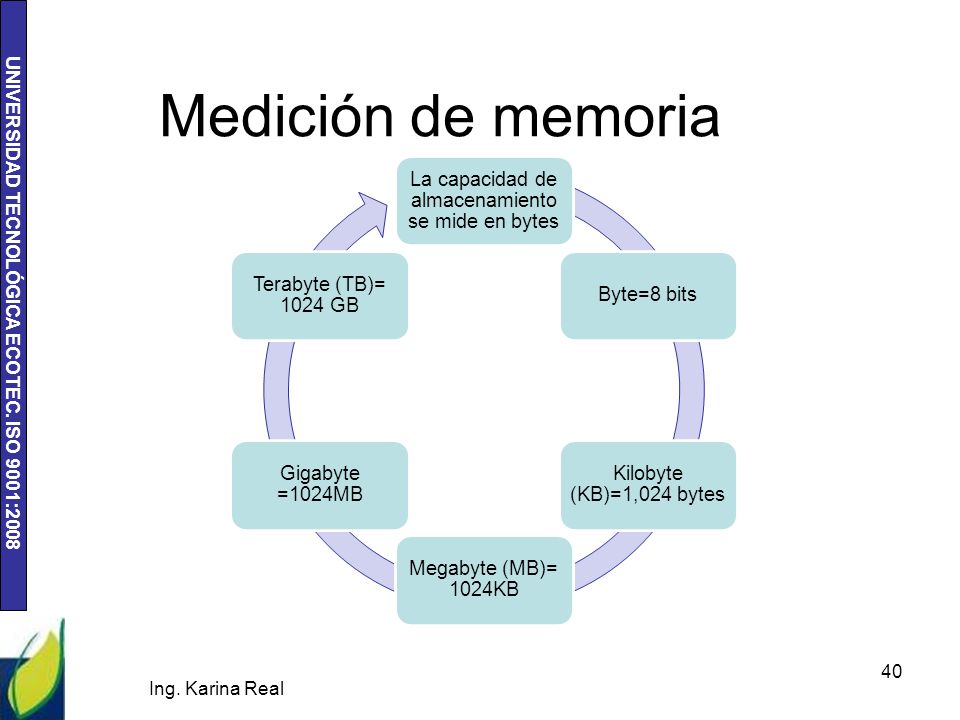 UNIVERSIDAD TECNOLÓGICA ECOTEC. ISO 9001:2008

Medición de memoria

La capacidad de almacenamiento se mide en bytes

Byte=8 bits

Kilobyte (KB)=1,024 bytes

Megabyte (MB)= 1024KB

Gigabyte =1024MB

Terabyte (TB)= 1024 GB

Ing. Karina Real

40